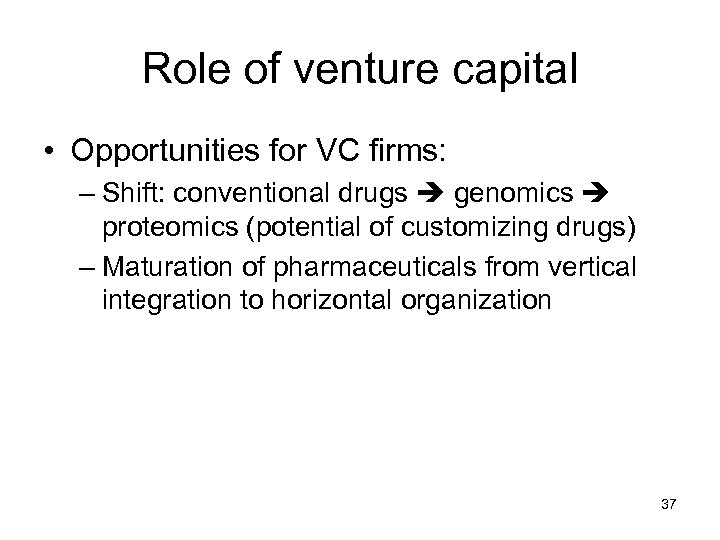 Role of venture capital

• Opportunities for VC firms:
 – Shift: conventional drugs ➔ genomics ➔ proteomics (potential of customizing drugs)
 – Maturation of pharmaceuticals from vertical integration to horizontal organization

37